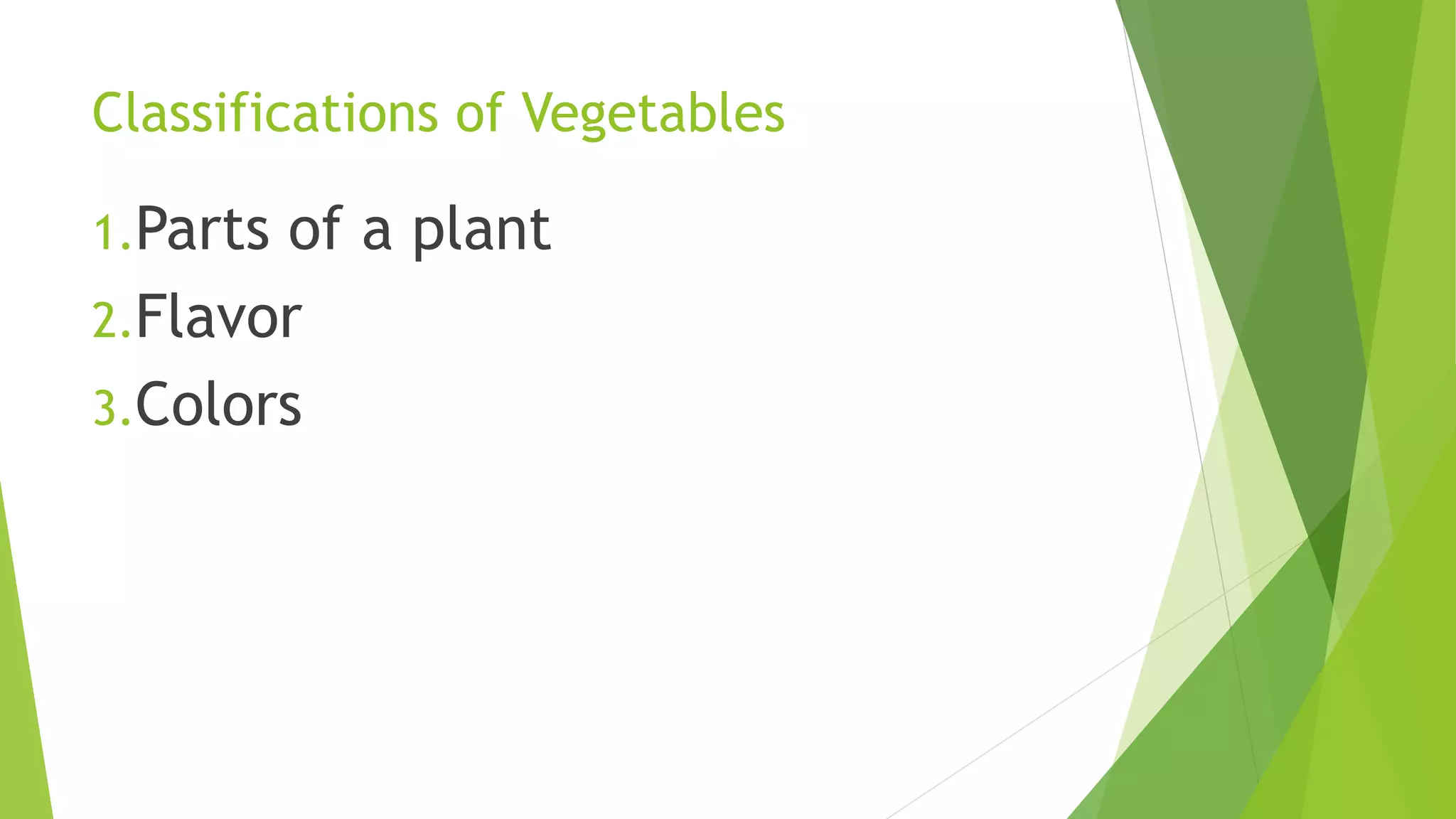 Classifications of Vegetables

1. Parts of a plant
2. Flavor
3. Colors